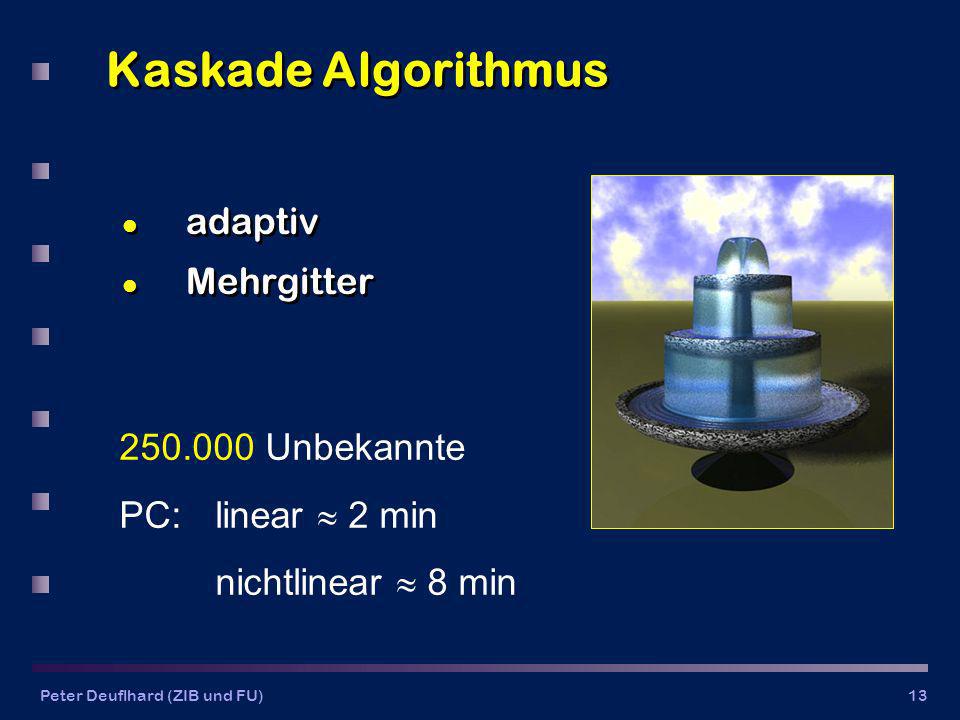 Kaskade Algorithmus

- adaptiv
- Mehrgitter

250.000 Unbekannte

PC: linear $\approx$ 2 min

nichtlinear $\approx$ 8 min

Peter Deuflhard (ZIB und FU)

13